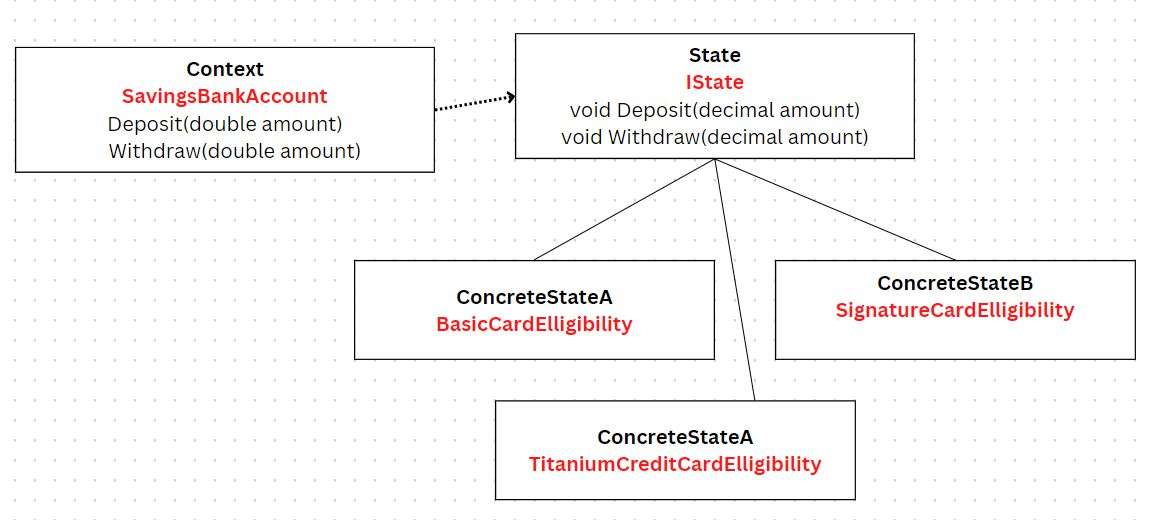 Context
SavingsBankAccount
Deposit(double amount)
Withdraw(double amount)

State
IState
void Deposit(decimal amount)
void Withdraw(decimal amount)

ConcreteStateA
BasicCardElligibility

ConcreteStateB
SignatureCardElligibility

ConcreteStateA
TitaniumCreditCardElligibility